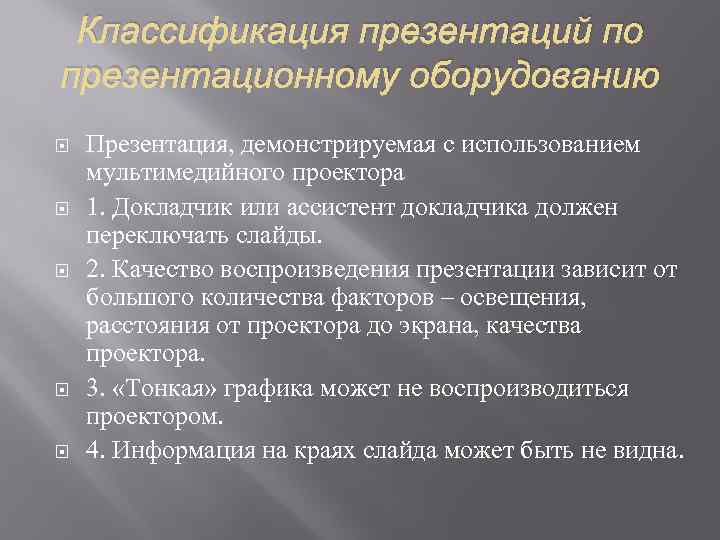 Классификация презентаций по презентационному оборудованию

Презентация, демонстрируемая с использованием мультимедийного проектора

1. Докладчик или ассистент докладчика должен переключать слайды.

2. Качество воспроизведения презентации зависит от большого количества факторов – освещения, расстояния от проектора до экрана, качества проектора.

3. «Тонкая» графика может не воспроизводиться проектором.

4. Информация на краях слайда может быть не видна.